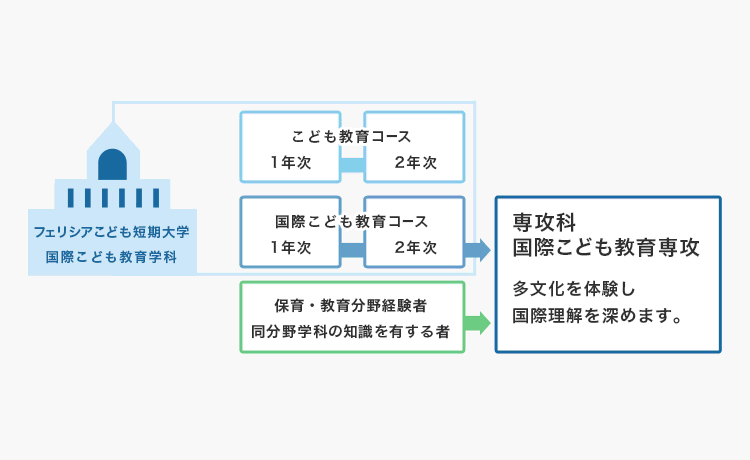 フェリシアこども短期大学
国際こども教育学科

こども教育コース
1年次
2年次

国際こども教育コース
1年次
2年次

保育・教育分野経験者
同分野学科の知識を有する者

専攻科
国際こども教育専攻

多文化を体験し
国際理解を深めます。